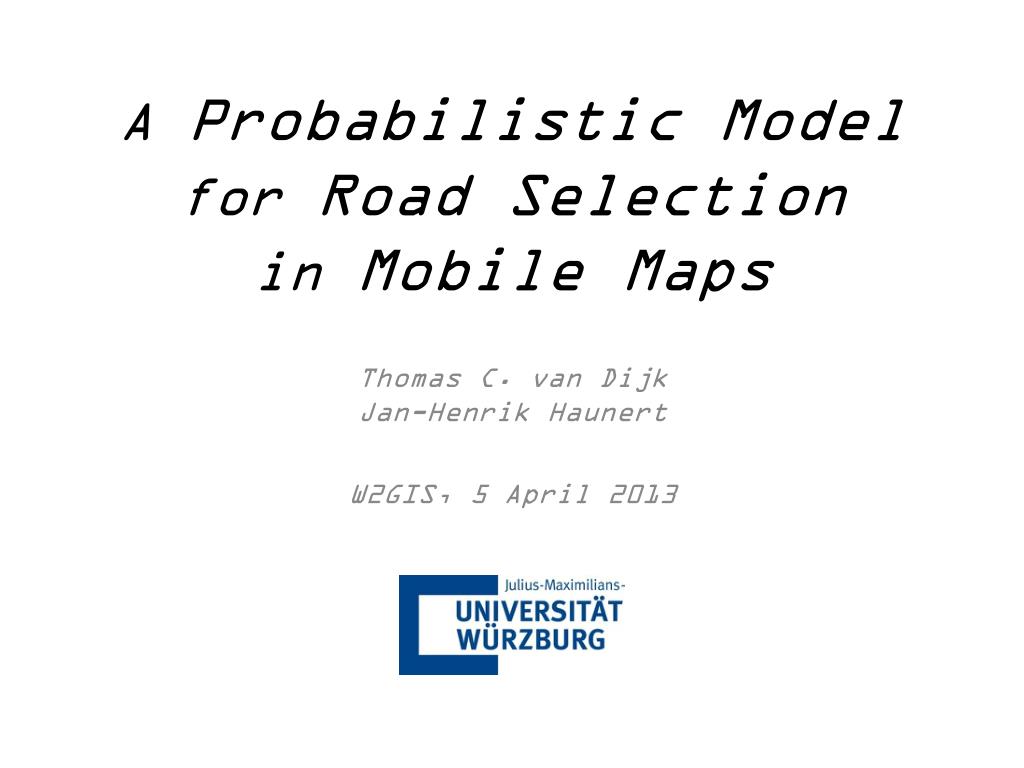 A Probabilistic Model for Road Selection in Mobile Maps

Thomas C. van Dijk
Jan-Henrik Haunert

W2GIS, 5 April 2013

Julius-Maximilians-
UNIVERSITÄT
WÜRZBURG